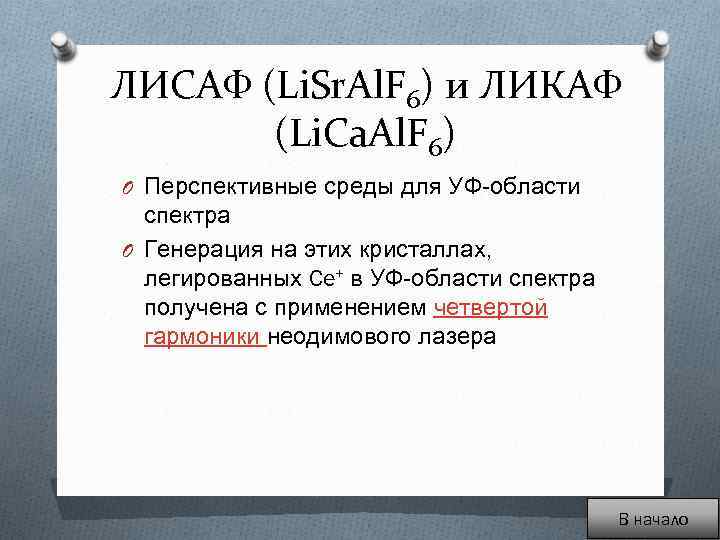 ЛИСАФ ($LiSrAlF_6$) и ЛИКАФ ($LiCaAlF_6$)

O Перспективные среды для УФ-области спектра

O Генерация на этих кристаллах, легированных $Ce^+$ в УФ-области спектра получена с применением четвертой гармоники неодимового лазера

В начало